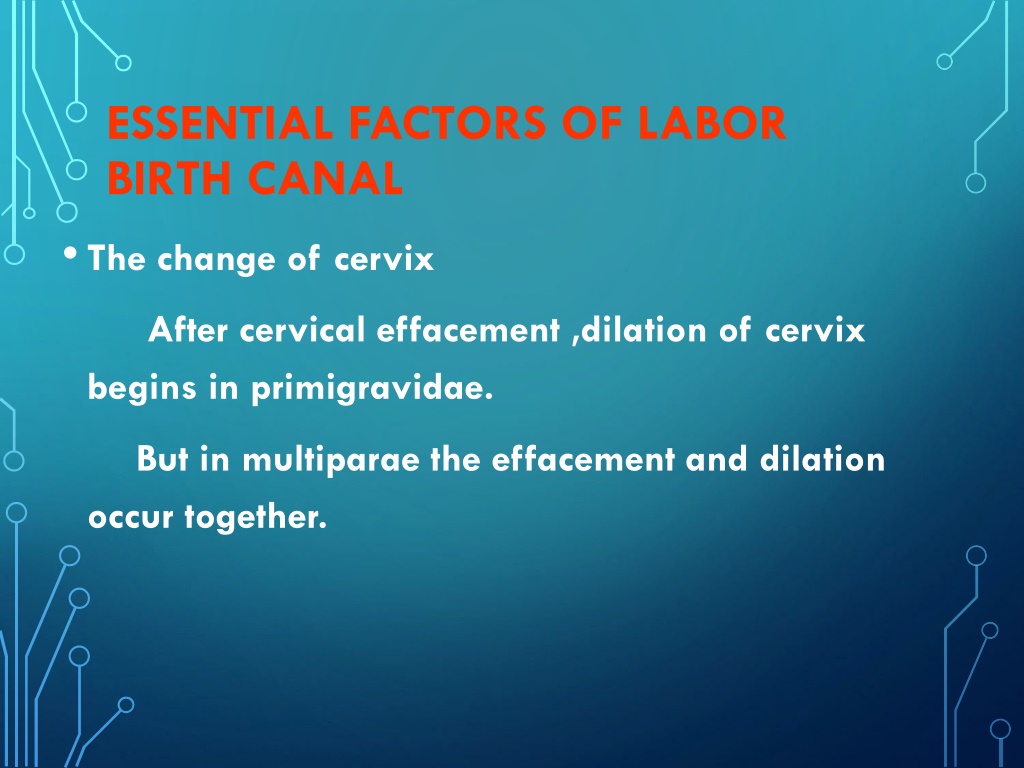 ESSENTIAL FACTORS OF LABOR
BIRTH CANAL

• The change of cervix

After cervical effacement ,dilation of cervix begins in primigravidae.

But in multiparae the effacement and dilation occur together.